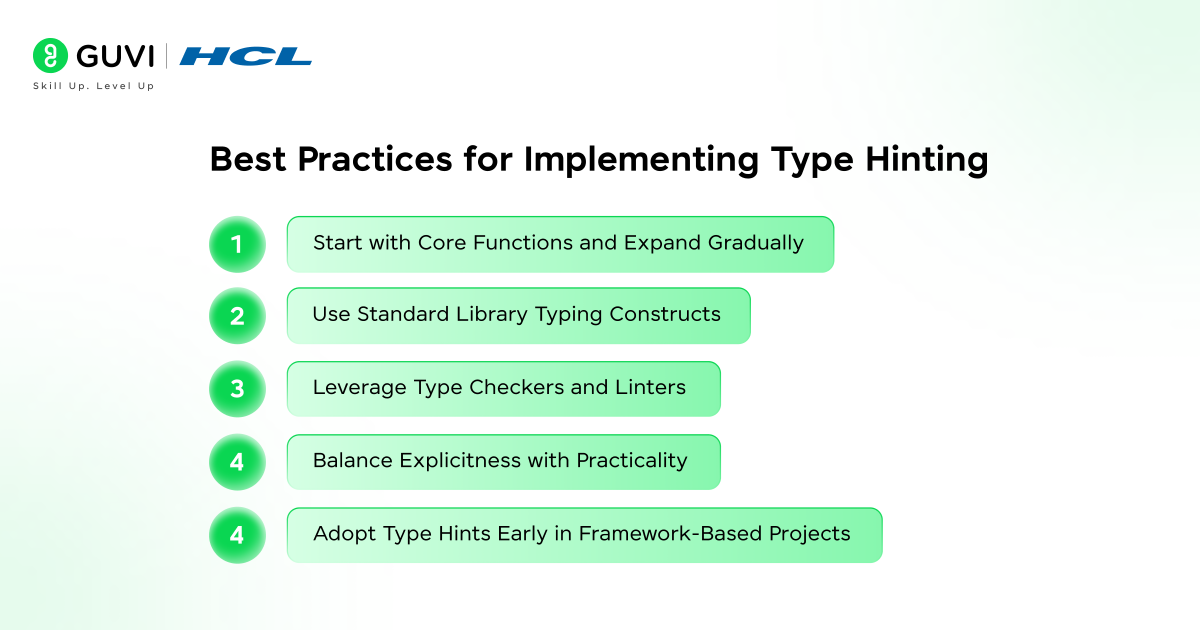 GUVI | HCL
Skill Up. Level Up

Best Practices for Implementing Type Hinting

1 Start with Core Functions and Expand Gradually

2 Use Standard Library Typing Constructs

3 Leverage Type Checkers and Linters

4 Balance Explicitness with Practicality

4 Adopt Type Hints Early in Framework-Based Projects